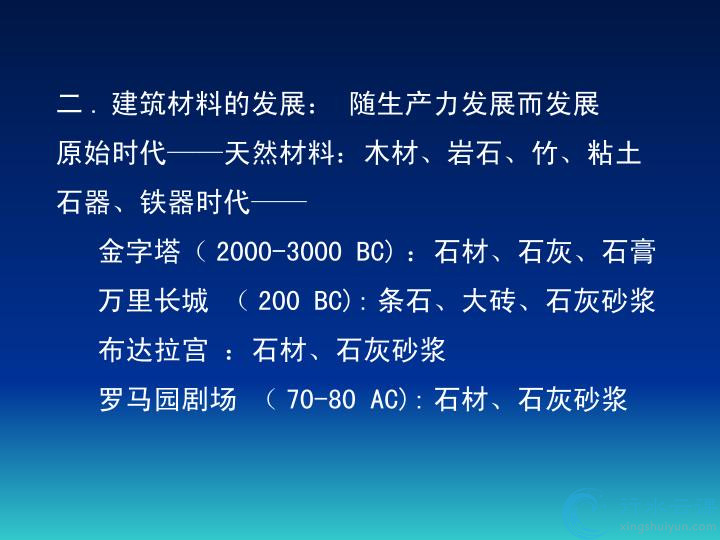 二．建筑材料的发展： 随生产力发展而发展
原始时代——天然材料：木材、岩石、竹、粘土
石器、铁器时代——
金字塔（ 2000-3000 BC）：石材、石灰、石膏
万里长城 （ 200 BC）：条石、大砖、石灰砂浆
布达拉宫 ：石材、石灰砂浆
罗马园剧场 （ 70-80 AC）：石材、石灰砂浆

xingshuiyun.com